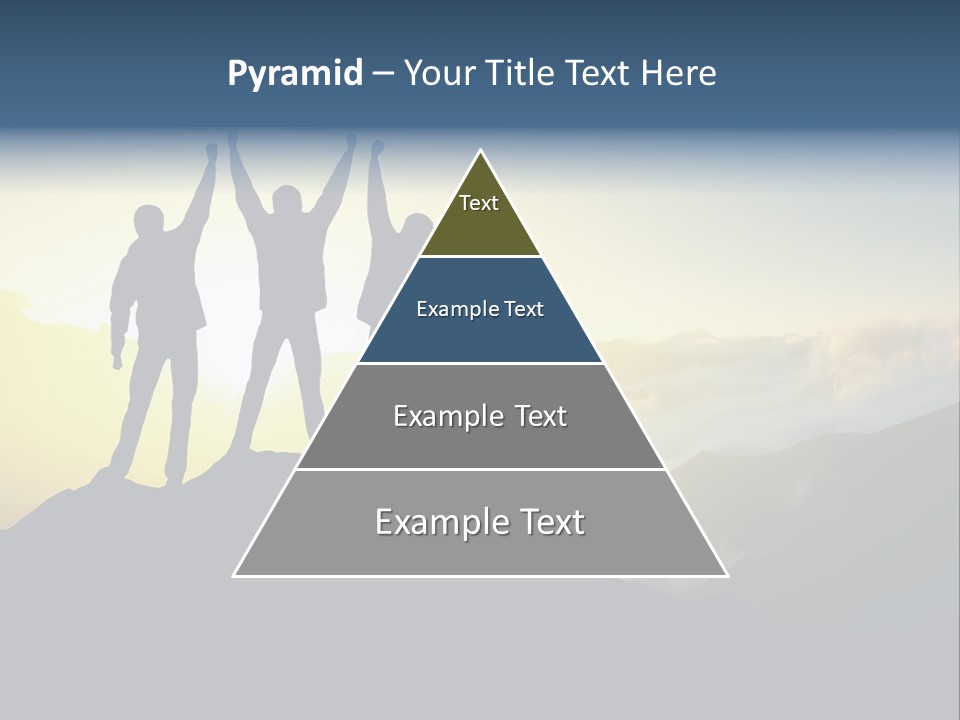 Pyramid – Your Title Text Here

Text

Example Text

Example Text

Example Text